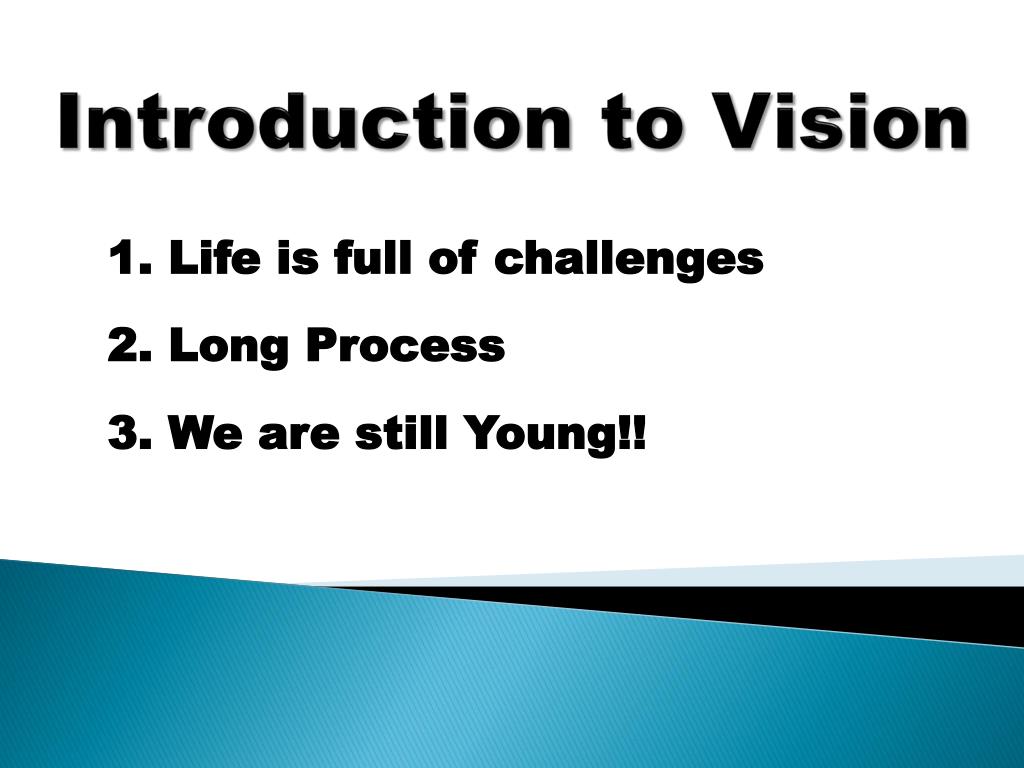 Introduction to Vision

1. Life is full of challenges

2. Long Process

3. We are still Young!!